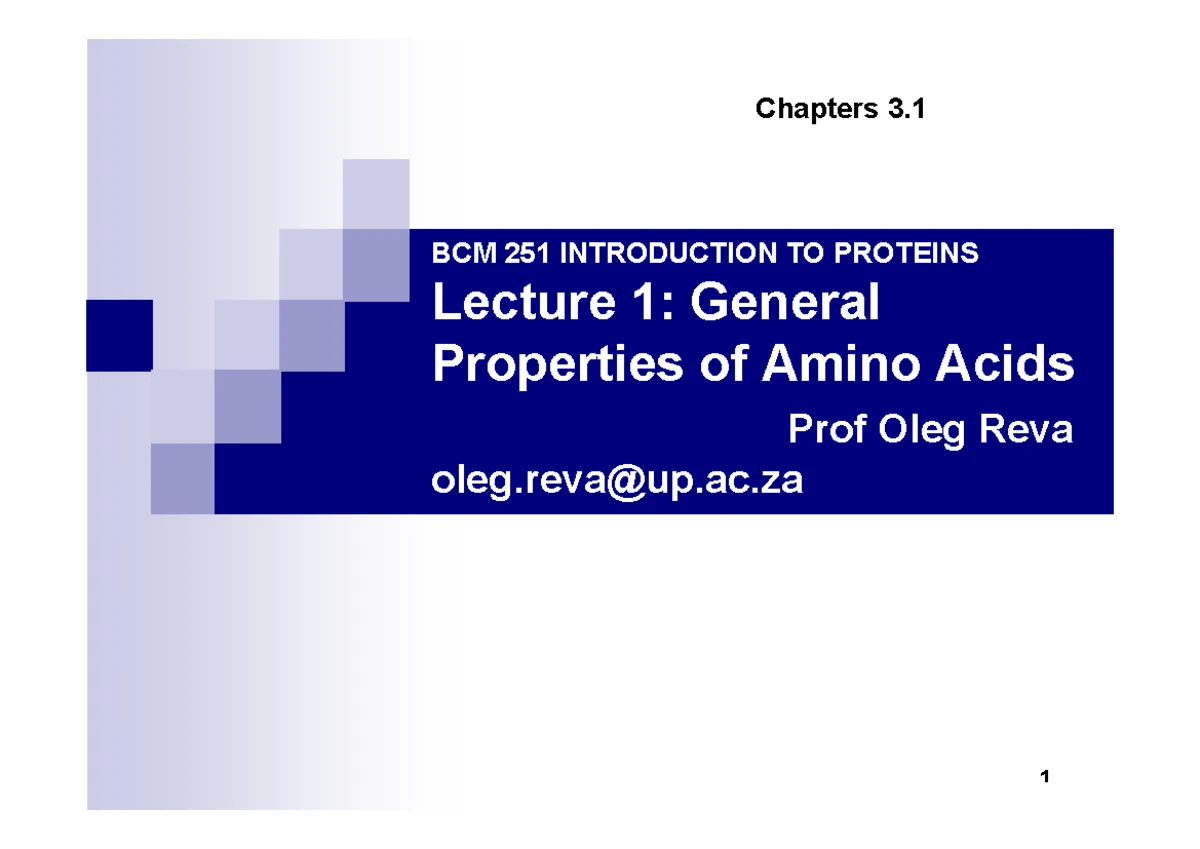 Chapters 3.1

BCM 251 INTRODUCTION TO PROTEINS

Lecture 1: General Properties of Amino Acids

Prof Oleg Reva

oleg.reva@up.ac.za

1